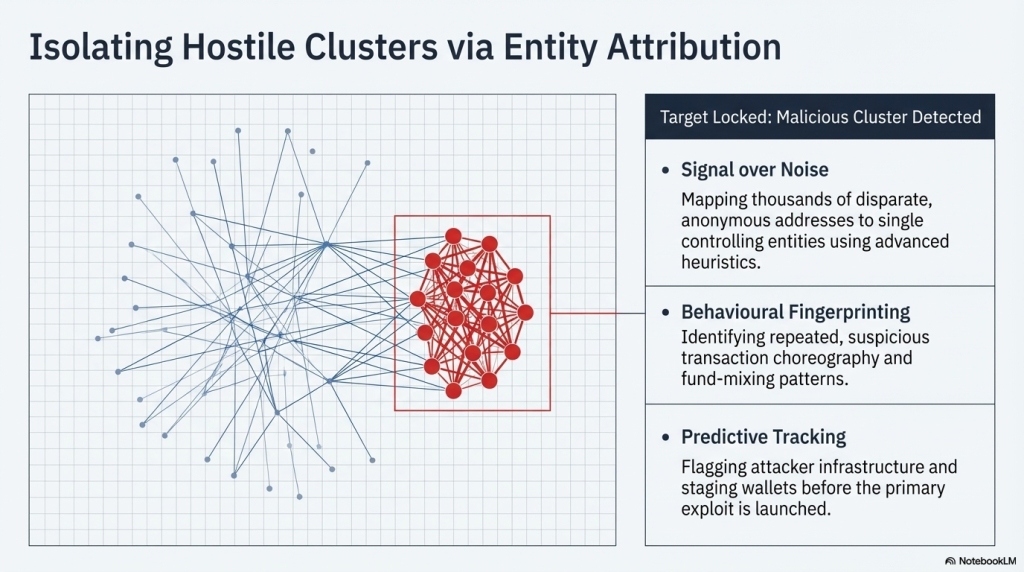 Isolating Hostile Clusters via Entity Attribution

Target Locked: Malicious Cluster Detected

• Signal over Noise

Mapping thousands of disparate, anonymous addresses to single controlling entities using advanced heuristics.

• Behavioural Fingerprinting

Identifying repeated, suspicious transaction choreography and fund-mixing patterns.

• Predictive Tracking

Flagging attacker infrastructure and staging wallets before the primary exploit is launched.

NotebookLM